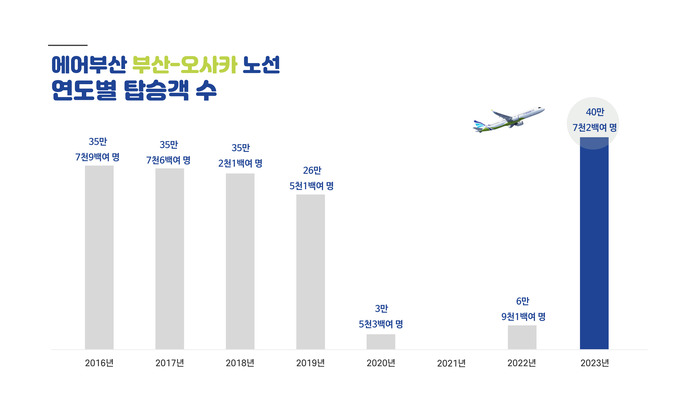 에어부산 부산-오사카 노선
연도별 탑승객 수

35만
7천9백여 명

35만
7천6백여 명

35만
2천1백여 명

26만
5천1백여 명

3만
5천3백여 명

6만
9천1백여 명

40만
7천2백여 명

2016년
2017년
2018년
2019년
2020년
2021년
2022년
2023년